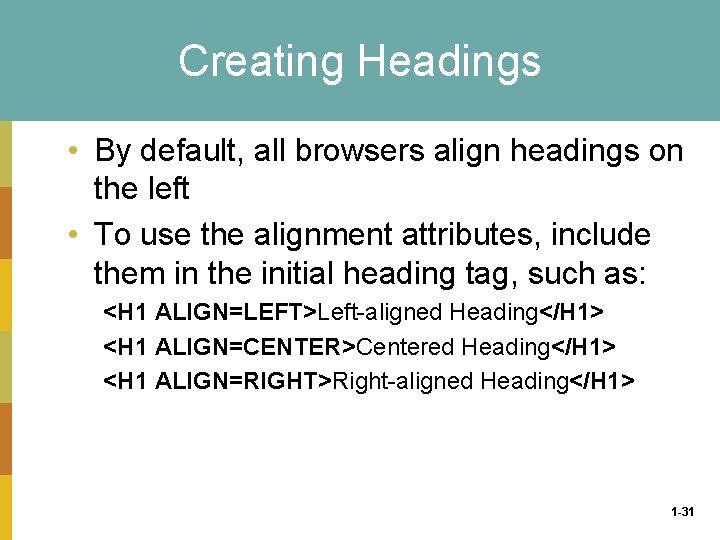 Creating Headings

• By default, all browsers align headings on the left

• To use the alignment attributes, include them in the initial heading tag, such as:

<H1 ALIGN=LEFT>Left-aligned Heading</H1>

<H1 ALIGN=CENTER>Centered Heading</H1>

<H1 ALIGN=RIGHT>Right-aligned Heading</H1>

1-31